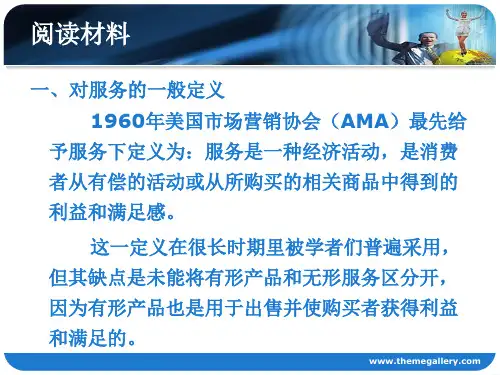 阅读材料

一、对服务的一般定义

1960年美国市场营销协会（AMA）最先给予服务下定义为：服务是一种经济活动，是消费者从有偿的活动或从所购买的相关商品中得到的利益和满足感。

这一定义在很长时期里被学者们普遍采用，但其缺点是未能将有形产品和无形服务区分开，因为有形产品也是用于出售并使购买者获得利益和满足的。

www.themegallery.com